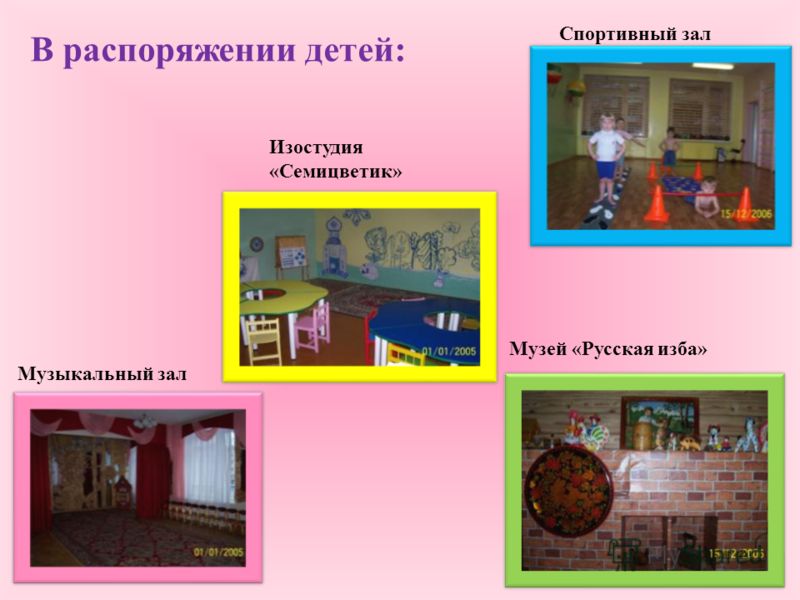 В распоряжении детей:

Спортивный зал

15/12/2006

Изостудия «Семицветик»

01/01/2005

Музей «Русская изба»

15/12/2006

Музыкальный зал

01/01/2005